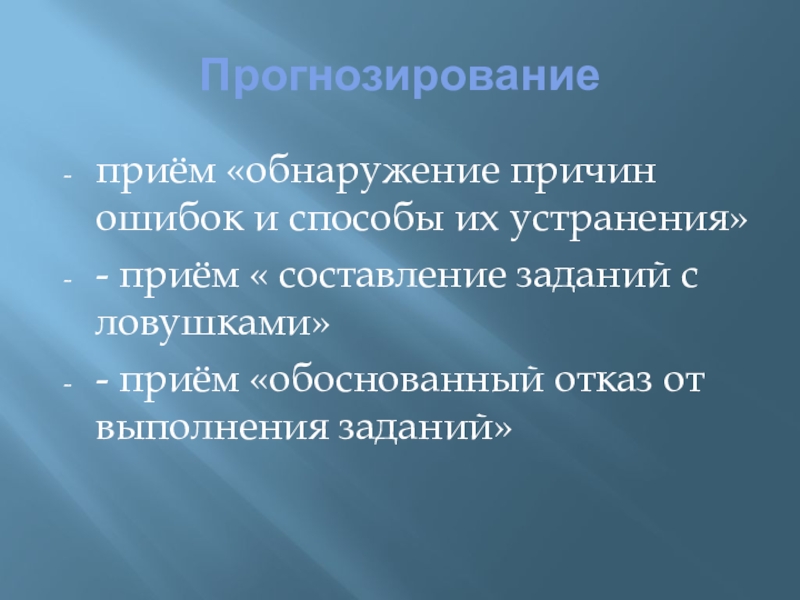 Прогнозирование

- приём «обнаружение причин ошибок и способы их устранения»

- - приём « составление заданий с ловушками»

- - приём «обоснованный отказ от выполнения заданий»